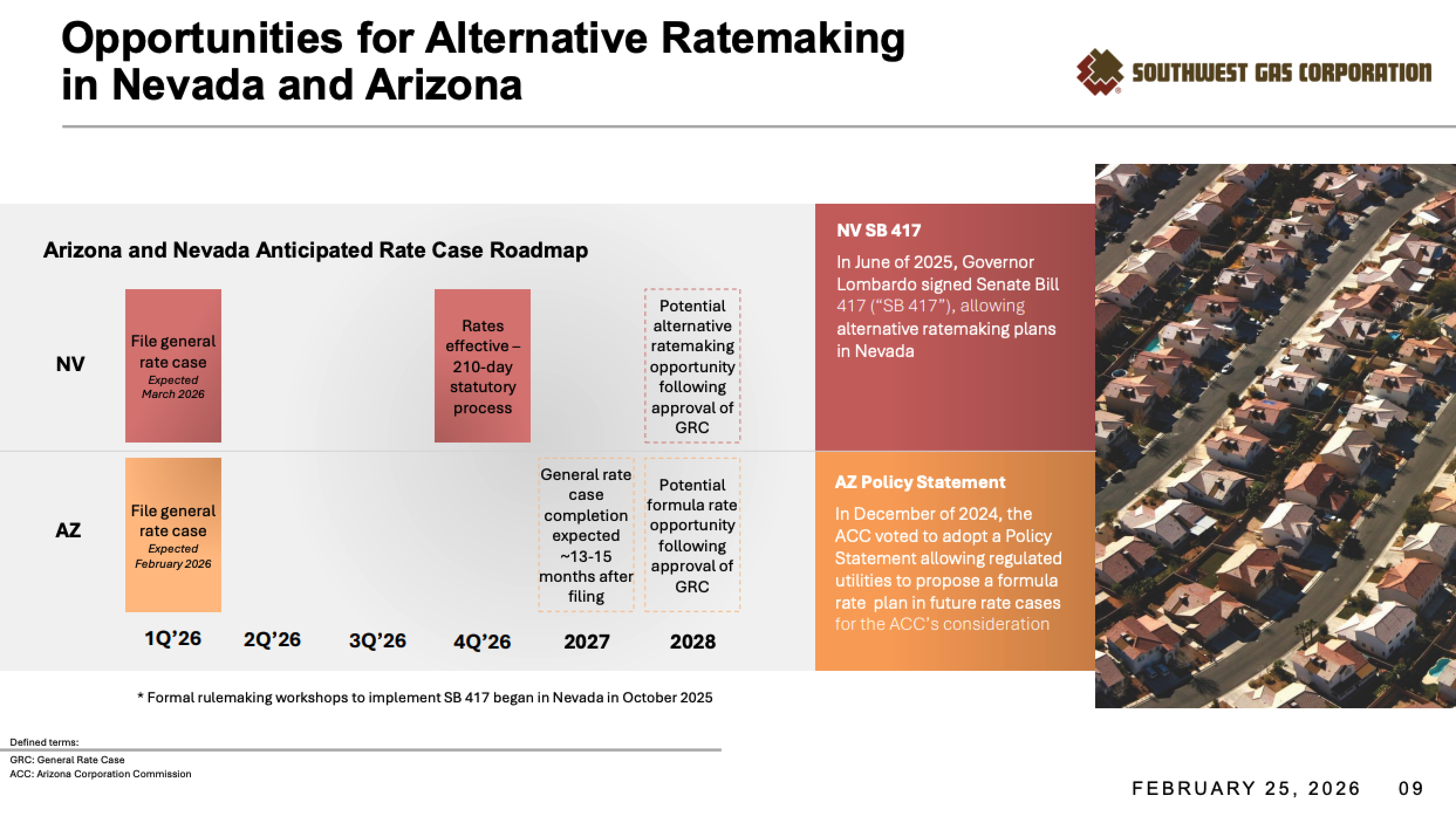 Opportunities for Alternative Ratemaking in Nevada and Arizona

SOUTHWEST GAS CORPORATION

Arizona and Nevada Anticipated Rate Case Roadmap

NV

File general rate case
Expected March 2026

Rates effective – 210-day statutory process

Potential alternative ratemaking opportunity following approval of GRC

AZ

File general rate case
Expected February 2026

General rate case completion expected ~13-15 months after filing

Potential formula rate opportunity following approval of GRC

1Q'26 2Q'26 3Q'26 4Q'26 2027 2028

NV SB 417

In June of 2025, Governor Lombardo signed Senate Bill 417 ("SB 417"), allowing alternative ratemaking plans in Nevada

AZ Policy Statement

In December of 2024, the ACC voted to adopt a Policy Statement allowing regulated utilities to propose a formula rate plan in future rate cases for the ACC's consideration

* Formal rulemaking workshops to implement SB 417 began in Nevada in October 2025

Defined terms:
GRC: General Rate Case
ACC: Arizona Corporation Commission

FEBRUARY 25, 2026 09